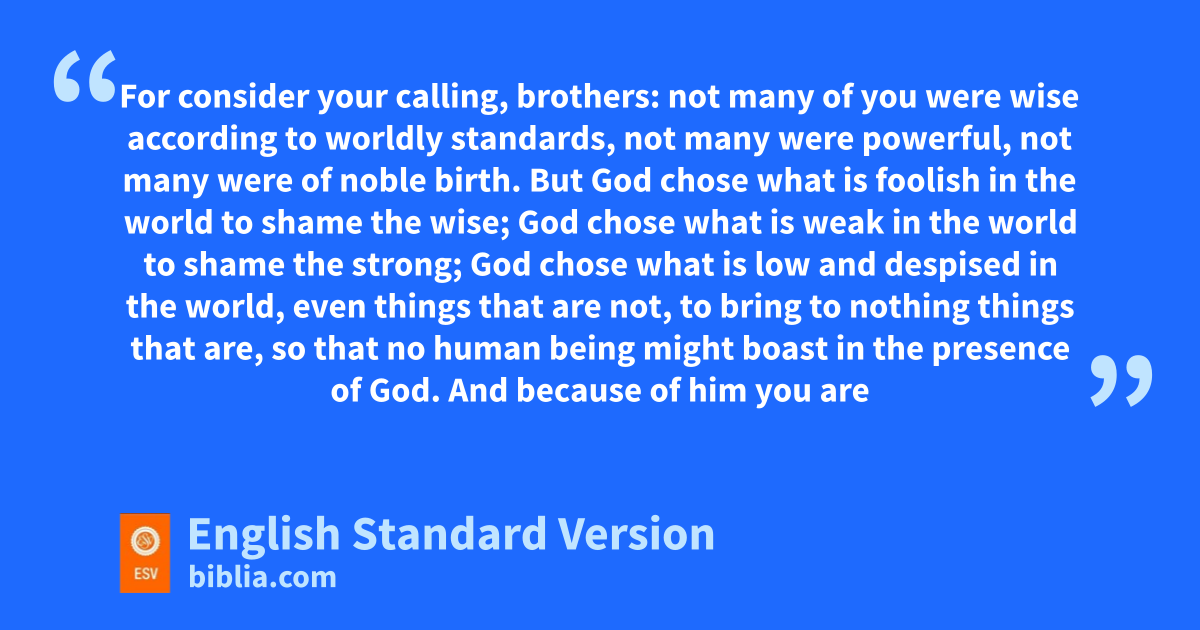 “For consider your calling, brothers: not many of you were wise according to worldly standards, not many were powerful, not many were of noble birth. But God chose what is foolish in the world to shame the wise; God chose what is weak in the world to shame the strong; God chose what is low and despised in the world, even things that are not, to bring to nothing things that are, so that no human being might boast in the presence of God. And because of him you are”

ESV

English Standard Version
biblia.com